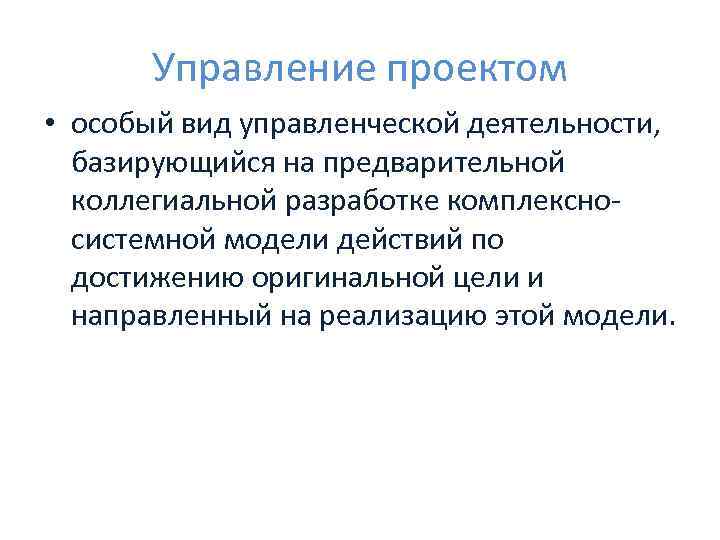 Управление проектом

• особый вид управленческой деятельности, базирующийся на предварительной коллегиальной разработке комплексно-системной модели действий по достижению оригинальной цели и направленный на реализацию этой модели.